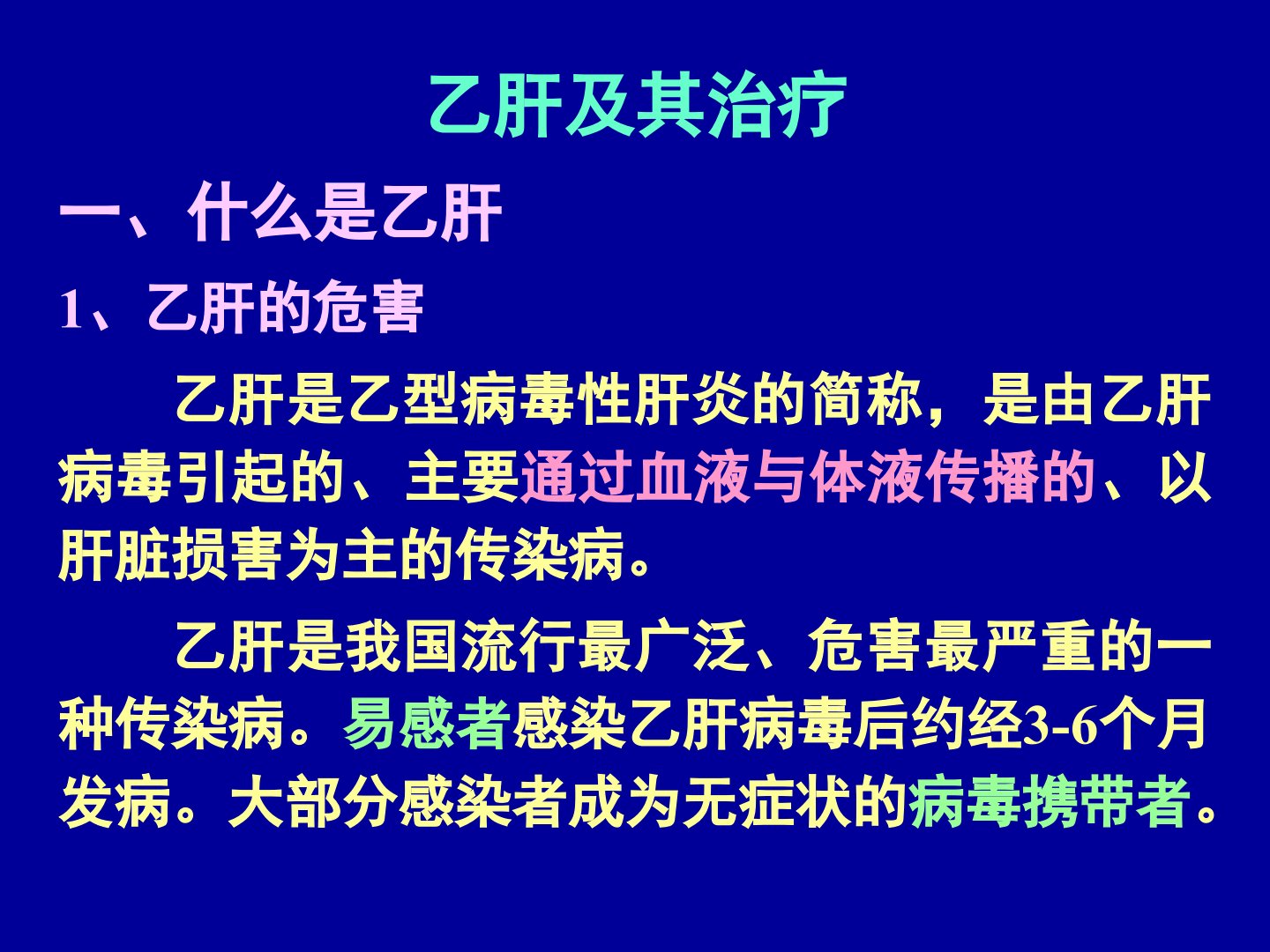 乙肝及其治疗

一、什么是乙肝

1、乙肝的危害

乙肝是乙型病毒性肝炎的简称，是由乙肝病毒引起的、主要通过血液与体液传播的、以肝脏损害为主的传染病。

乙肝是我国流行最广泛、危害最严重的一种传染病。易感者感染乙肝病毒后约经3-6个月发病。大部分感染者成为无症状的病毒携带者。